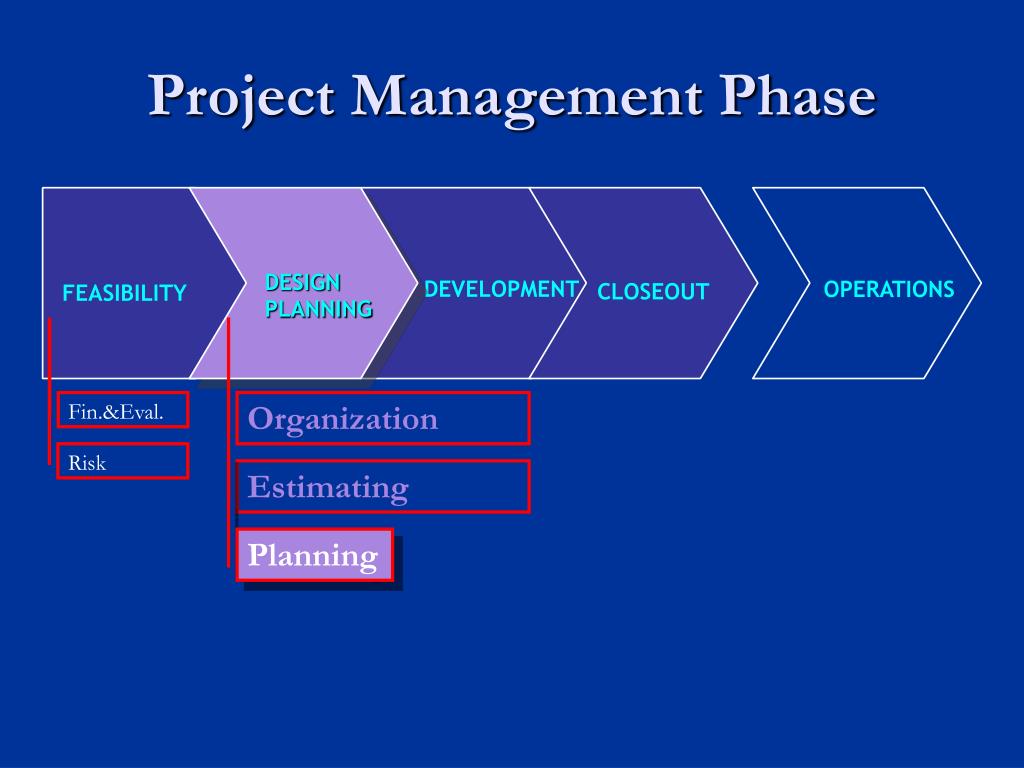 Project Management Phase

FEASIBILITY

DESIGN PLANNING

DEVELOPMENT

CLOSEOUT

OPERATIONS

Fin.&Eval.

Risk

Organization

Estimating

Planning